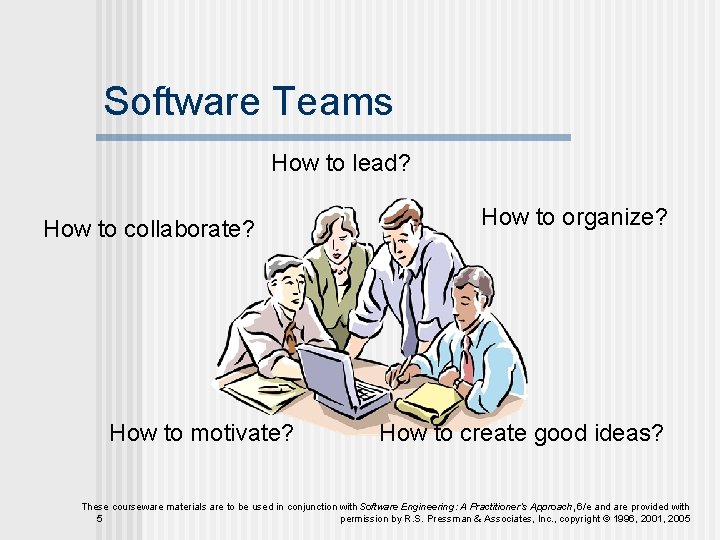 Software Teams

How to lead?

How to collaborate?

How to organize?

How to motivate?

How to create good ideas?

These courseware materials are to be used in conjunction with Software Engineering: A Practitioner's Approach, 6/e and are provided with permission by R.S. Pressman & Associates, Inc., copyright © 1996, 2001, 2005

5